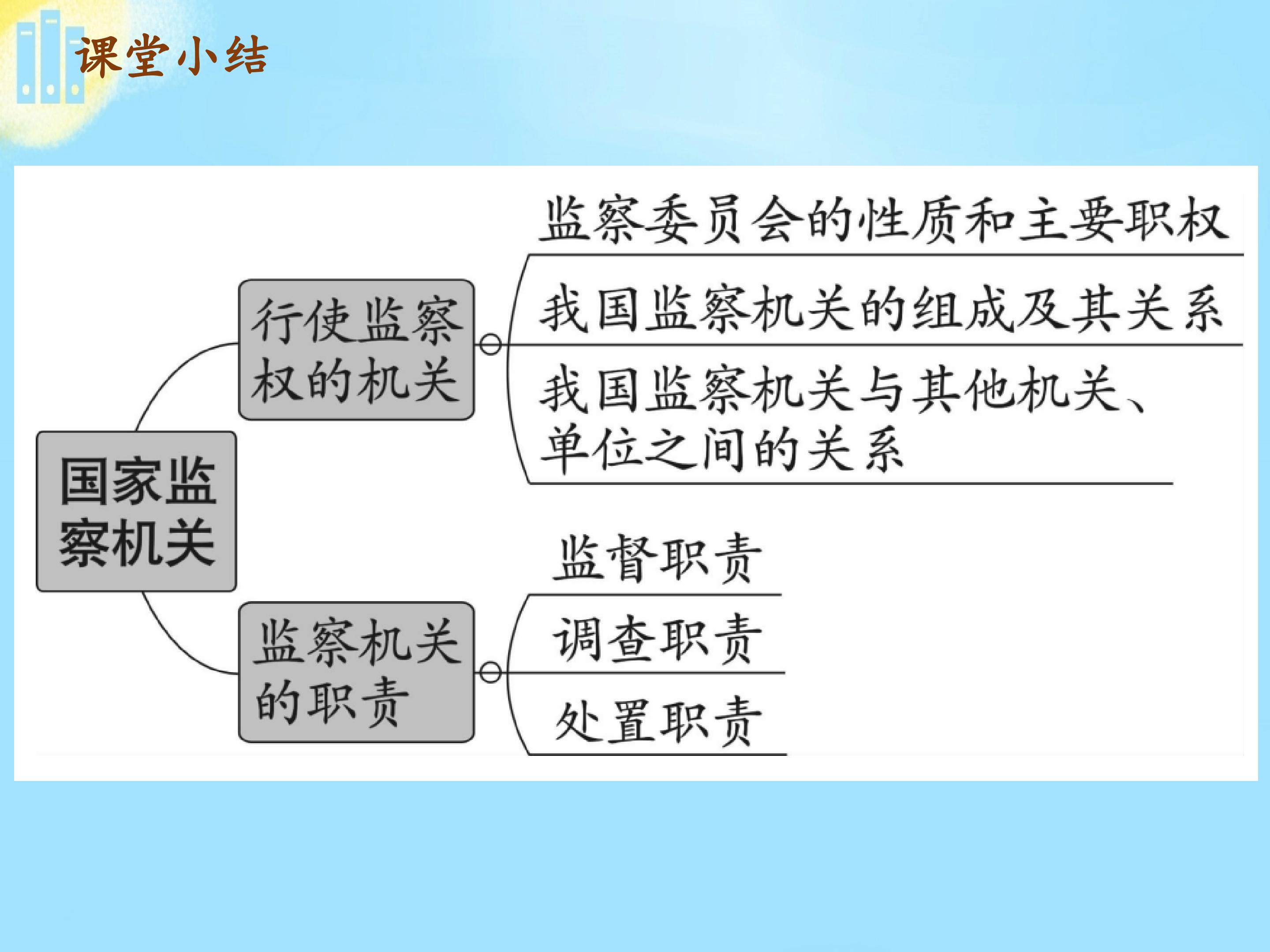 课堂小结

国家监察机关

行使监察权的机关

监察委员会的性质和主要职权

我国监察机关的组成及其关系

我国监察机关与其他机关、单位之间的关系

监察机关的职责

监督职责

调查职责

处置职责